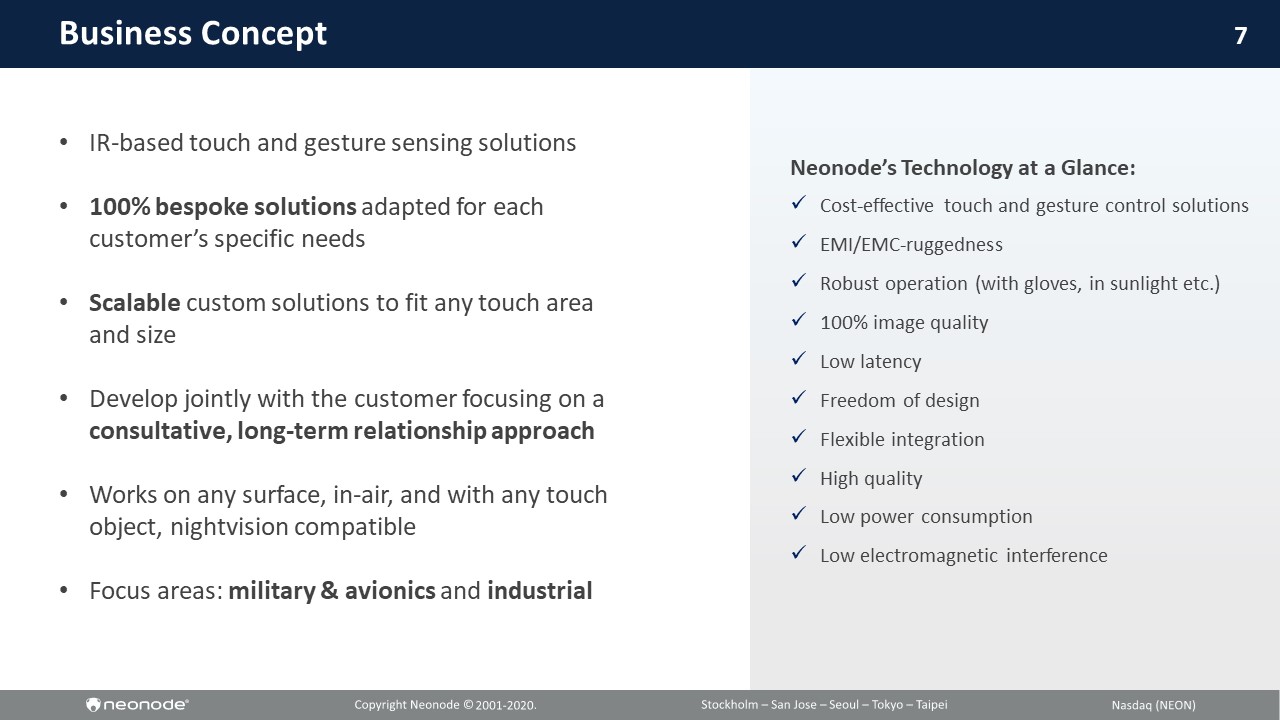 Business Concept

7

• IR-based touch and gesture sensing solutions

• 100% bespoke solutions adapted for each customer's specific needs

• Scalable custom solutions to fit any touch area and size

• Develop jointly with the customer focusing on a consultative, long-term relationship approach

• Works on any surface, in-air, and with any touch object, nightvision compatible

• Focus areas: military & avionics and industrial

Neonode's Technology at a Glance:

✓ Cost-effective touch and gesture control solutions
✓ EMI/EMC-ruggedness
✓ Robust operation (with gloves, in sunlight etc.)
✓ 100% image quality
✓ Low latency
✓ Freedom of design
✓ Flexible integration
✓ High quality
✓ Low power consumption
✓ Low electromagnetic interference

neonode®   Copyright Neonode © 2001-2020.   Stockholm – San Jose – Seoul – Tokyo – Taipei   Nasdaq (NEON)